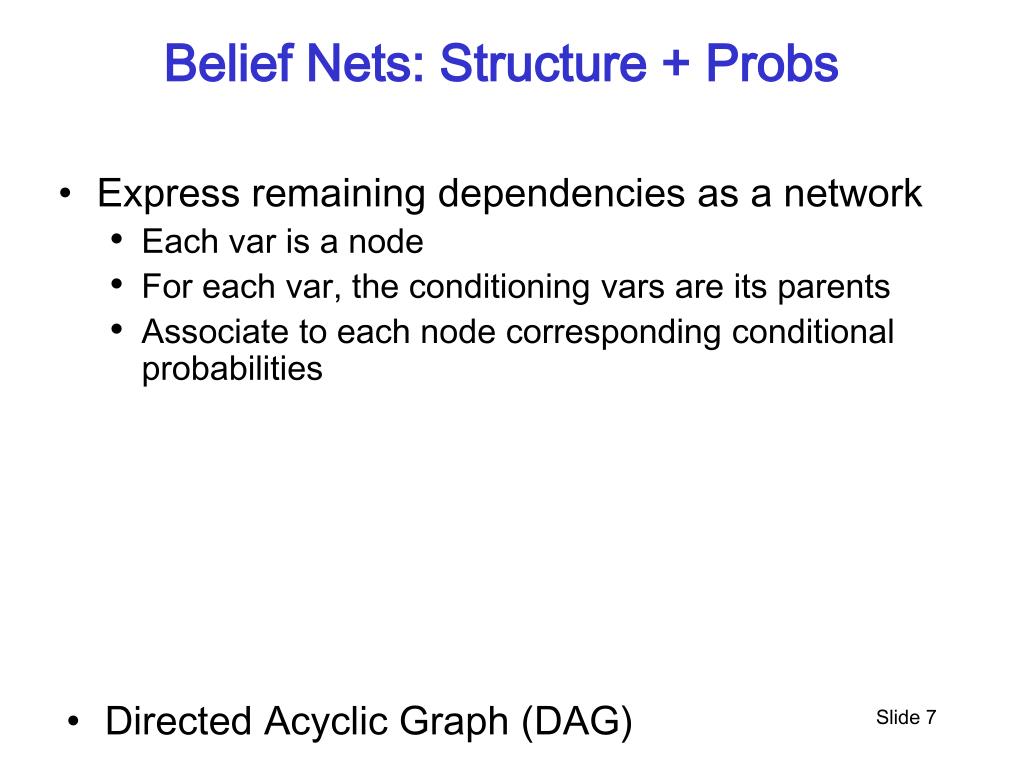 Belief Nets: Structure + Probs

• Express remaining dependencies as a network
  • Each var is a node
  • For each var, the conditioning vars are its parents
  • Associate to each node corresponding conditional probabilities

• Directed Acyclic Graph (DAG)

Slide 7